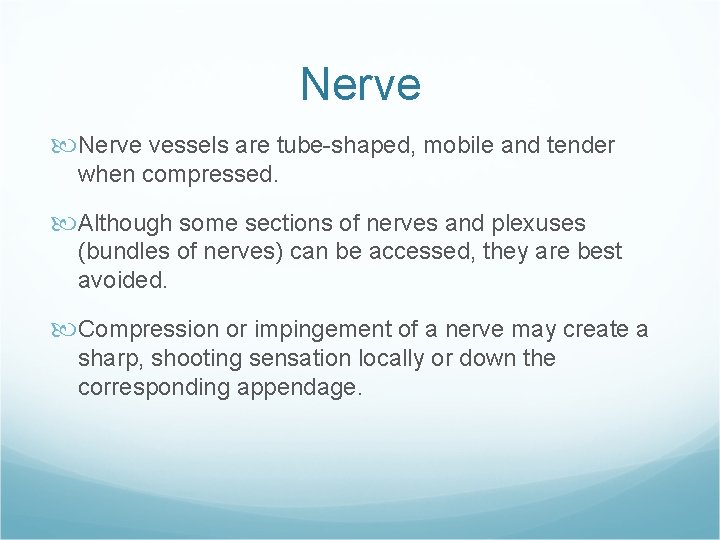 Nerve

Nerve vessels are tube-shaped, mobile and tender when compressed.

Although some sections of nerves and plexuses (bundles of nerves) can be accessed, they are best avoided.

Compression or impingement of a nerve may create a sharp, shooting sensation locally or down the corresponding appendage.